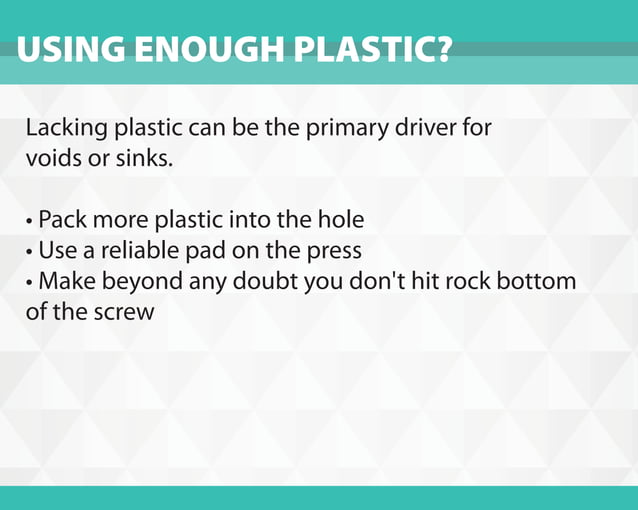 USING ENOUGH PLASTIC?

Lacking plastic can be the primary driver for voids or sinks.

• Pack more plastic into the hole
• Use a reliable pad on the press
• Make beyond any doubt you don't hit rock bottom of the screw